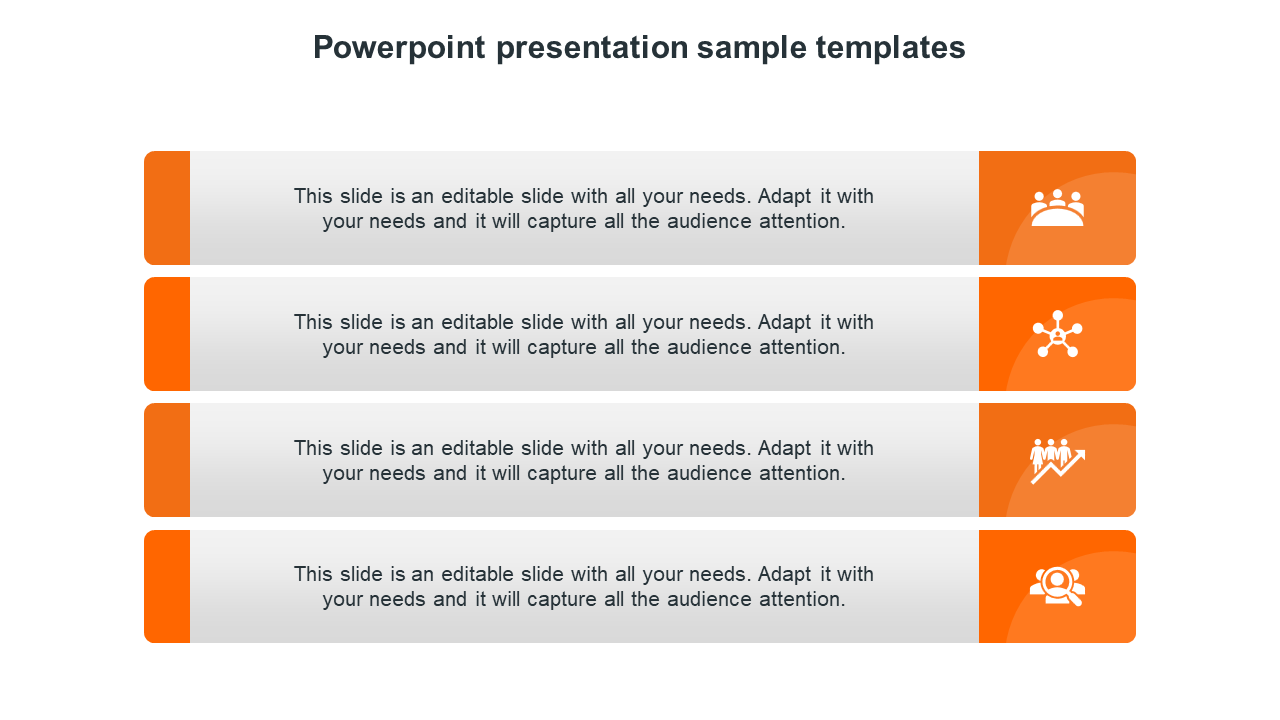 Powerpoint presentation sample templates

This slide is an editable slide with all your needs. Adapt it with your needs and it will capture all the audience attention.

This slide is an editable slide with all your needs. Adapt it with your needs and it will capture all the audience attention.

This slide is an editable slide with all your needs. Adapt it with your needs and it will capture all the audience attention.

This slide is an editable slide with all your needs. Adapt it with your needs and it will capture all the audience attention.